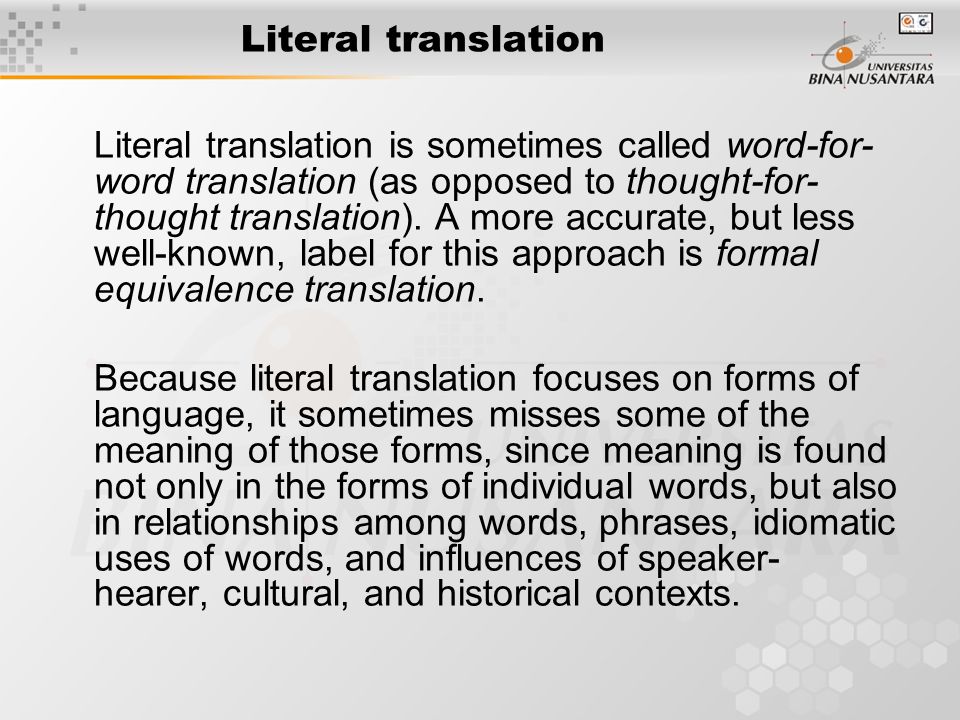 Literal translation

UNIVERSITAS BINA NUSANTARA

Literal translation is sometimes called word-for-word translation (as opposed to thought-for-thought translation). A more accurate, but less well-known, label for this approach is formal equivalence translation.

Because literal translation focuses on forms of language, it sometimes misses some of the meaning of those forms, since meaning is found not only in the forms of individual words, but also in relationships among words, phrases, idiomatic uses of words, and influences of speaker-hearer, cultural, and historical contexts.